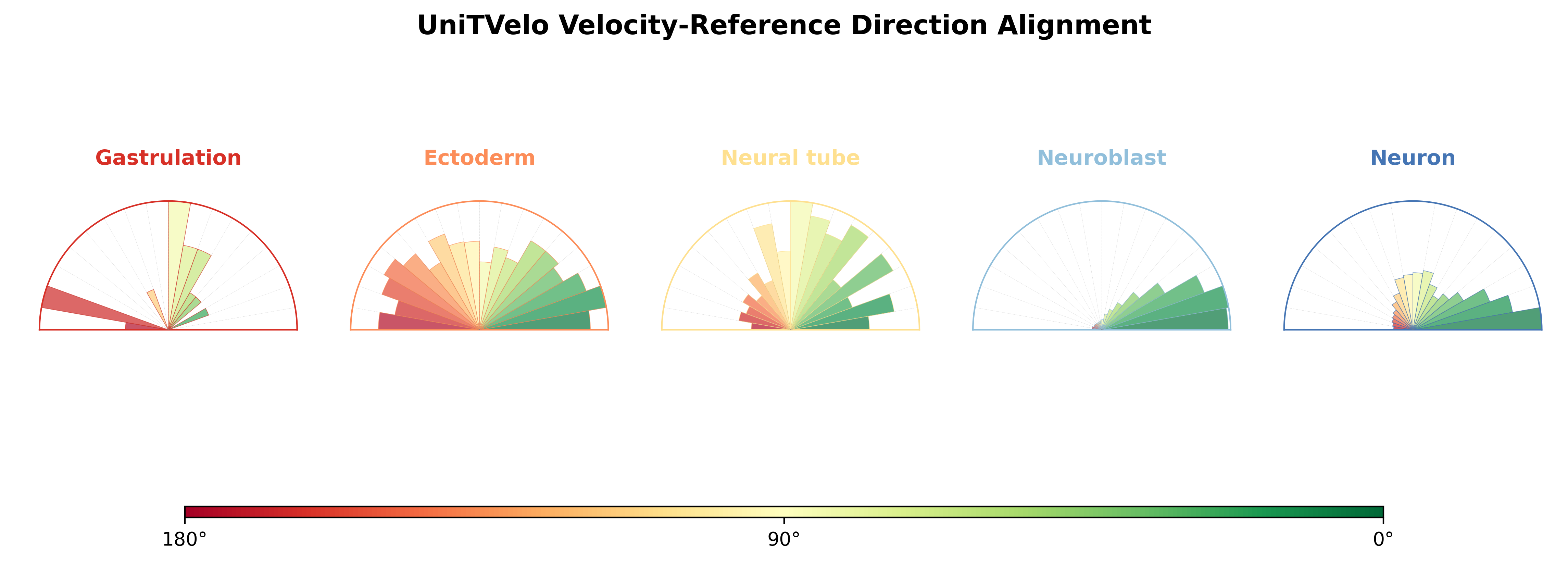 UniTVelo Velocity-Reference Direction Alignment

Gastrulation

Ectoderm

Neural tube

Neuroblast

Neuron

180°

90°

0°